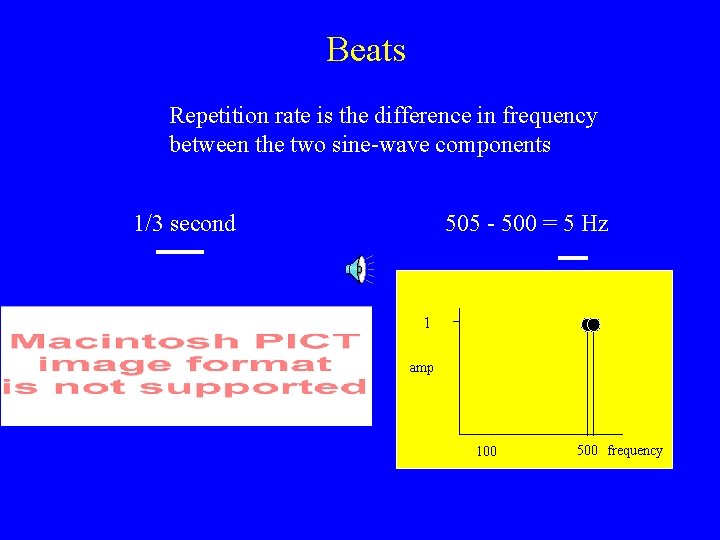 Beats

Repetition rate is the difference in frequency between the two sine-wave components

1/3 second

505 - 500 = 5 Hz

Macintosh PICT image format is not supported

1

amp

100

500 frequency